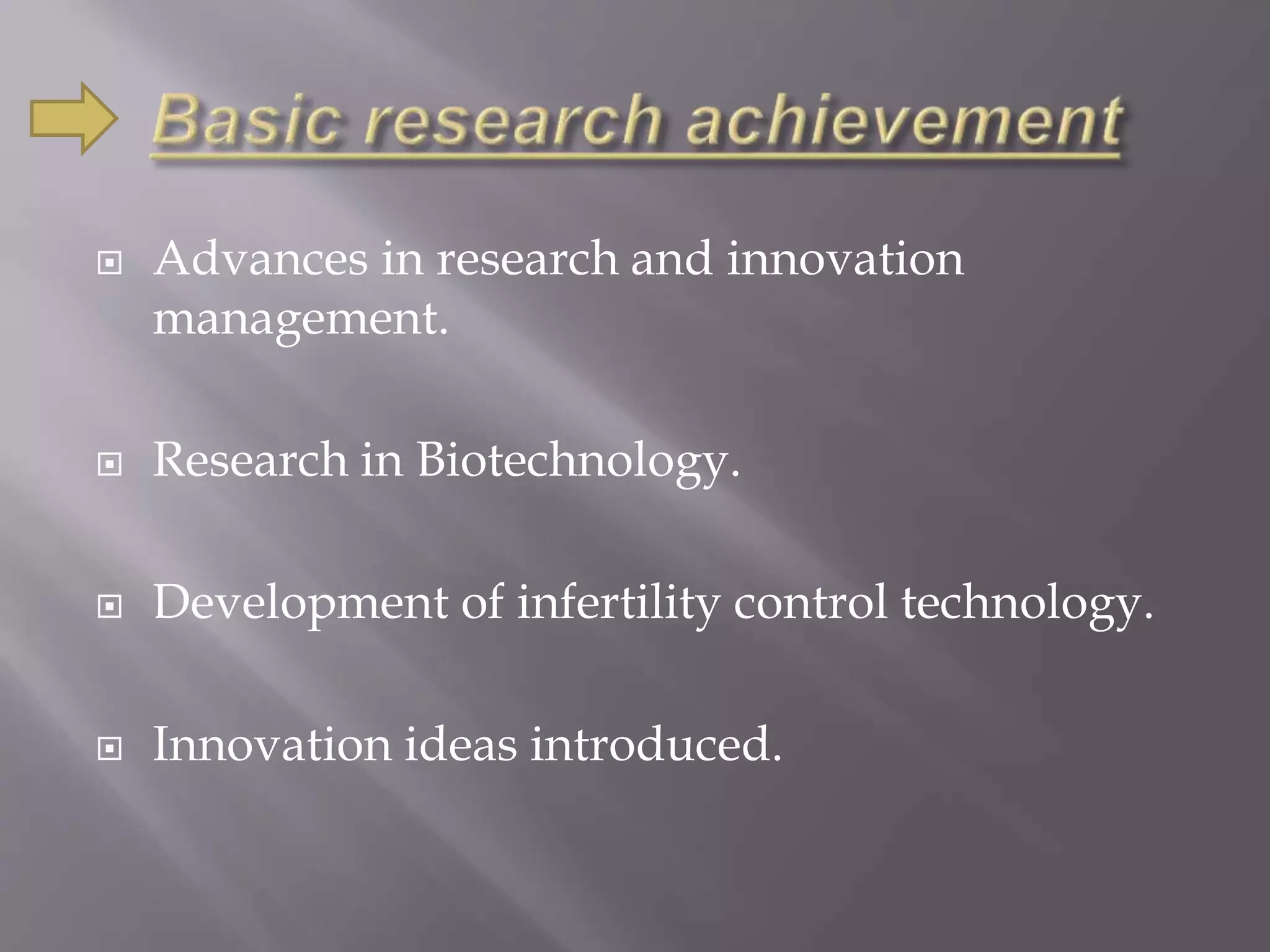 Basic research achievement

Advances in research and innovation management.

Research in Biotechnology.

Development of infertility control technology.

Innovation ideas introduced.